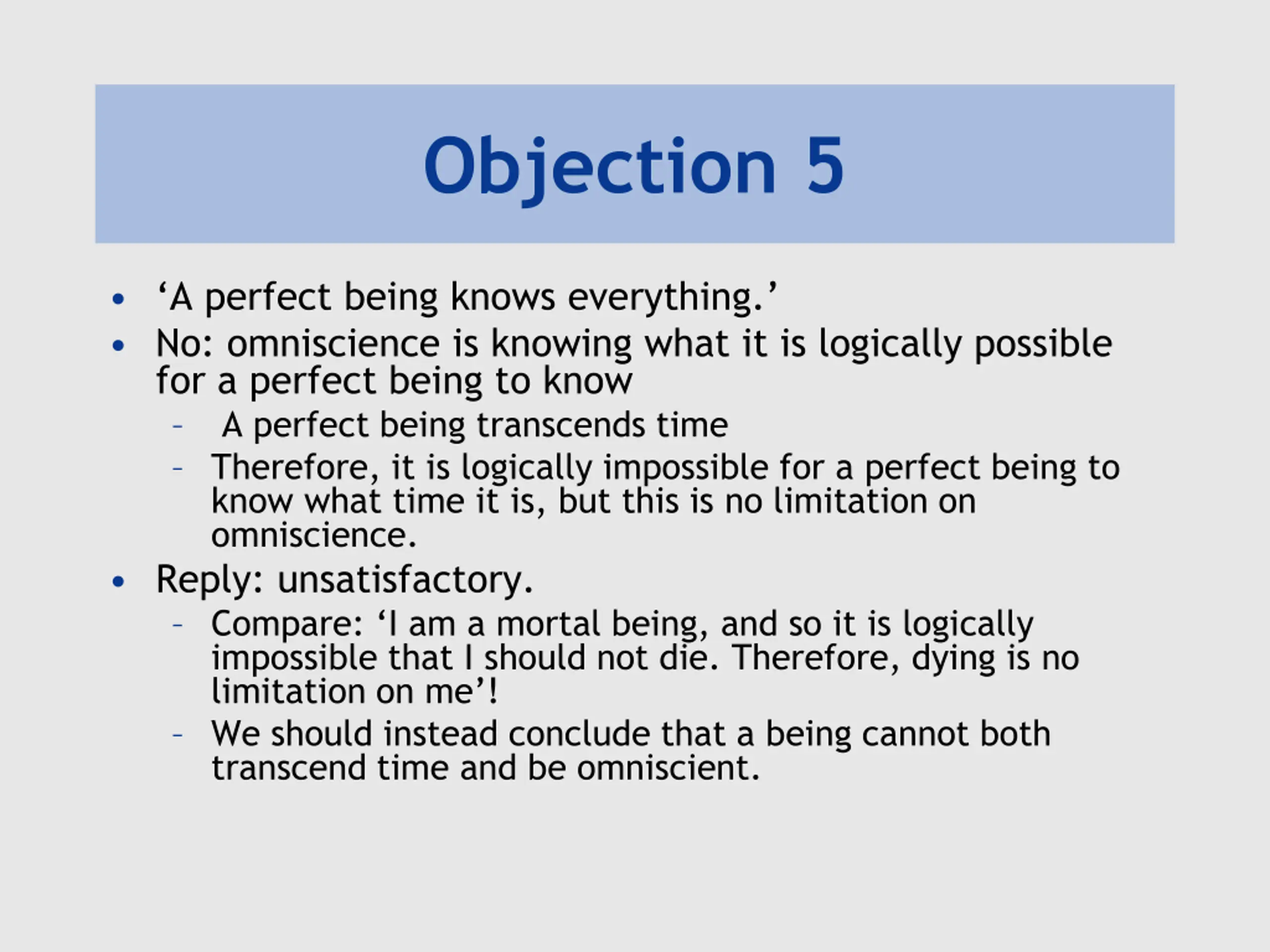 Objection 5

• ‘A perfect being knows everything.’
• No: omniscience is knowing what it is logically possible for a perfect being to know
  – A perfect being transcends time
  – Therefore, it is logically impossible for a perfect being to know what time it is, but this is no limitation on omniscience.
• Reply: unsatisfactory.
  – Compare: ‘I am a mortal being, and so it is logically impossible that I should not die. Therefore, dying is no limitation on me’!
  – We should instead conclude that a being cannot both transcend time and be omniscient.